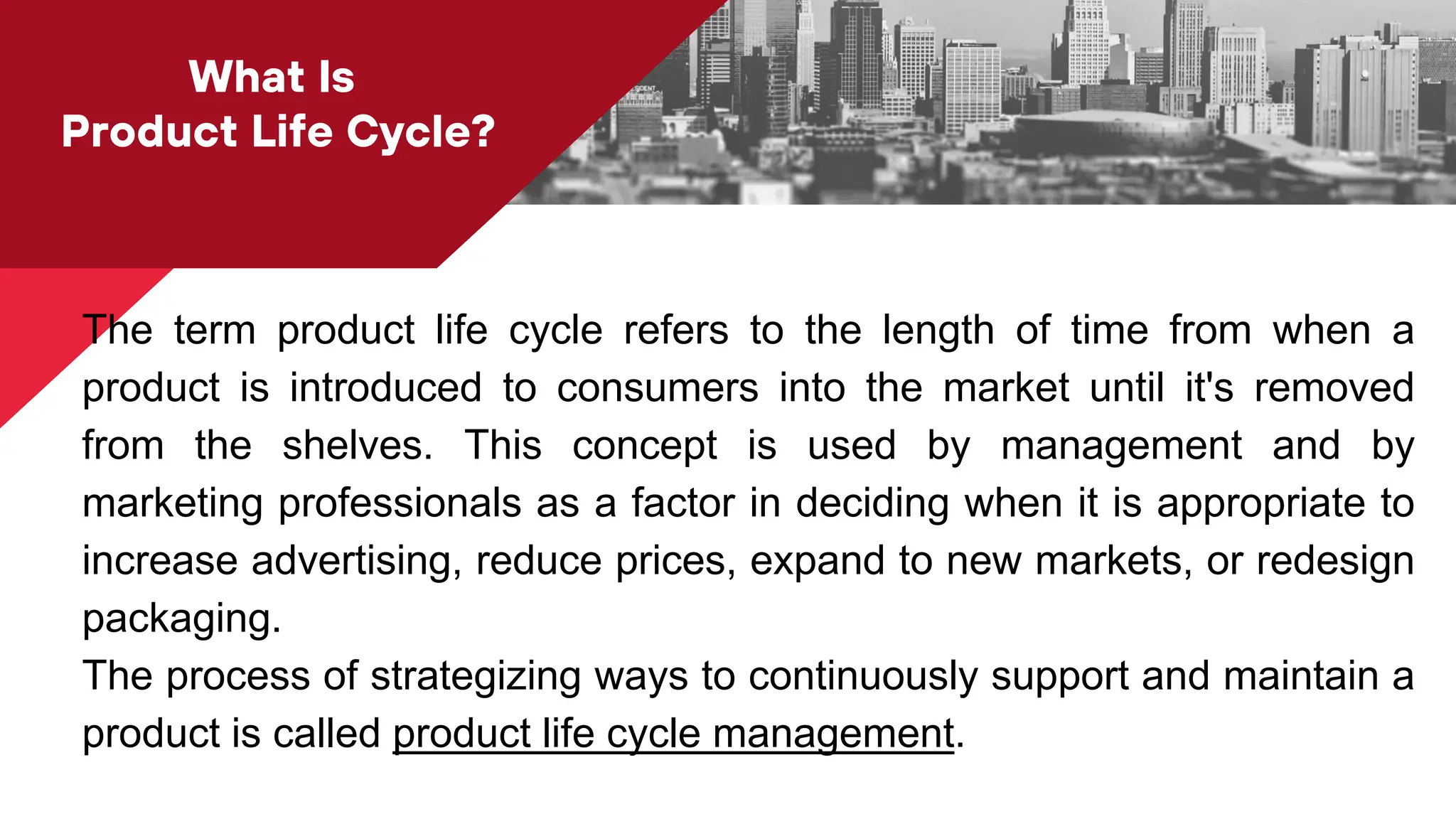 What Is
Product Life Cycle?

The term product life cycle refers to the length of time from when a product is introduced to consumers into the market until it's removed from the shelves. This concept is used by management and by marketing professionals as a factor in deciding when it is appropriate to increase advertising, reduce prices, expand to new markets, or redesign packaging.
The process of strategizing ways to continuously support and maintain a product is called product life cycle management.